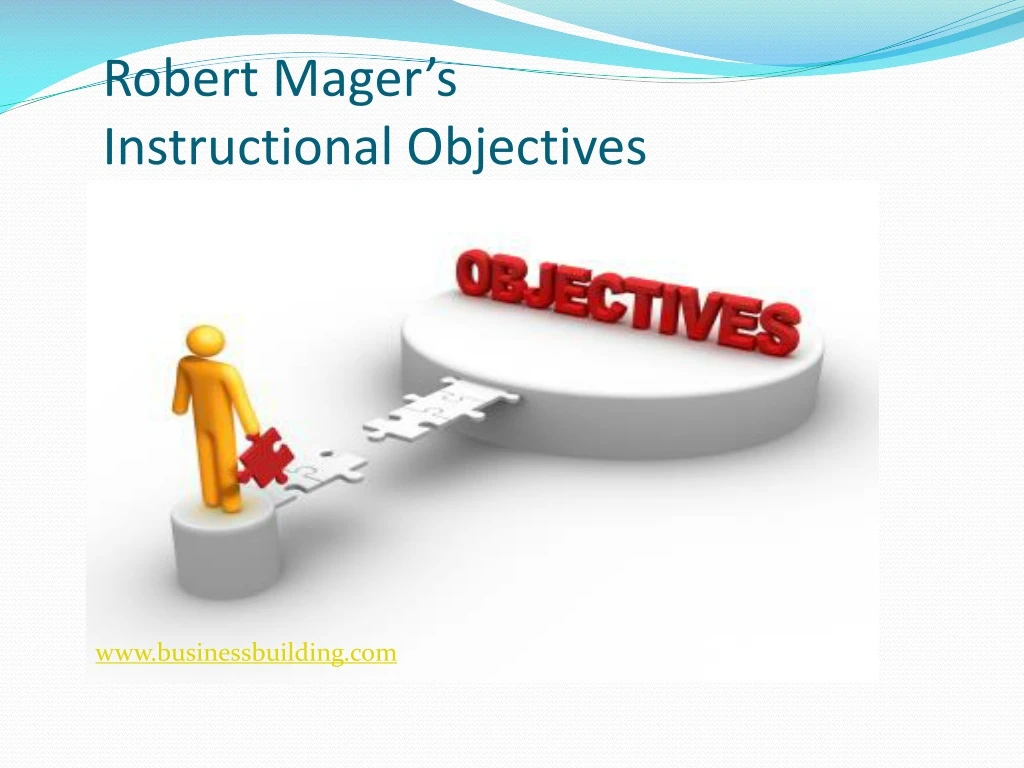 Robert Mager's
Instructional Objectives

OBJECTIVES

www.businessbuilding.com